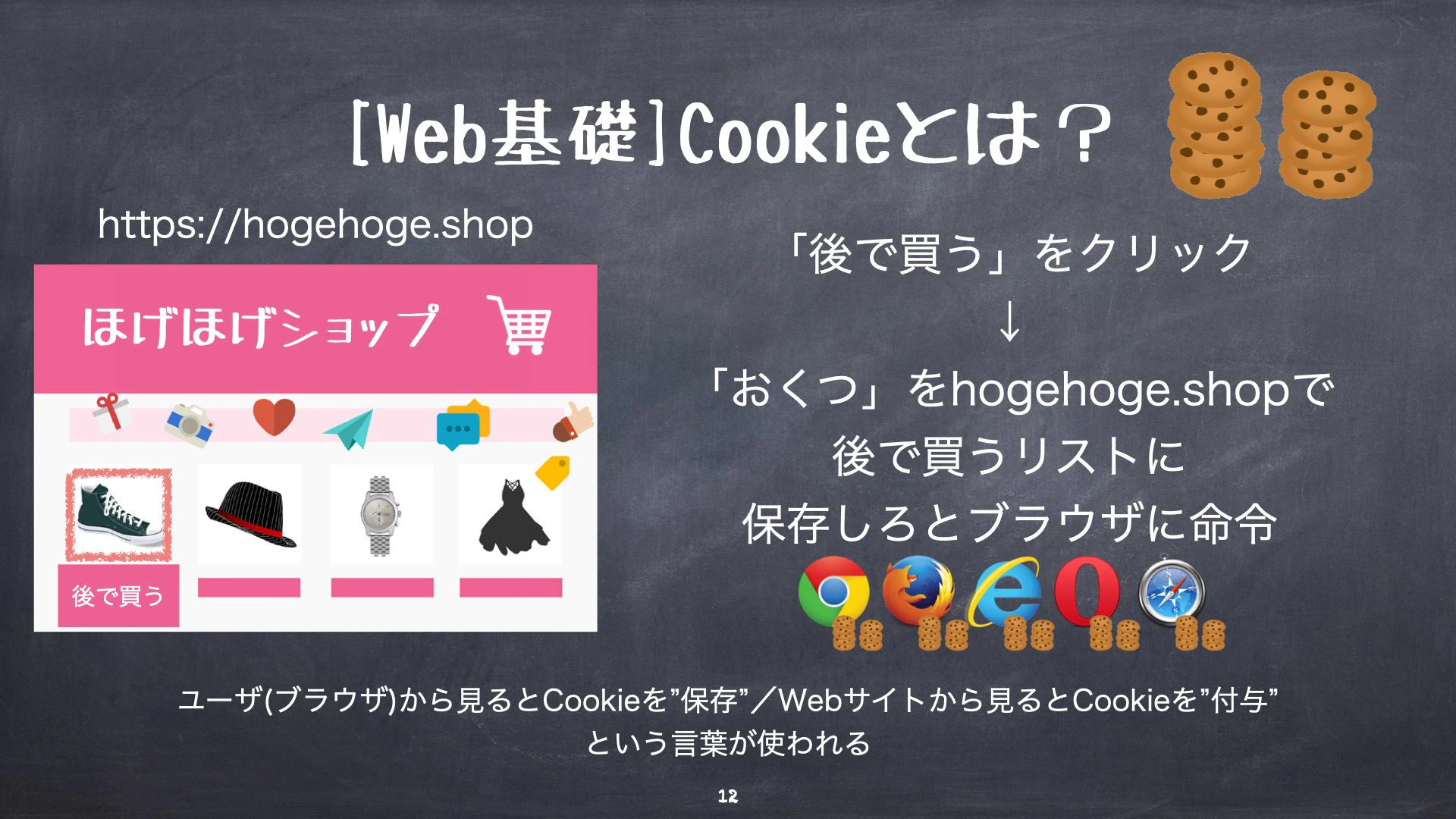 [Web基礎]Cookieとは？

https://hogehoge.shop

ほげほげショップ

後で買う

「後で買う」をクリック
↓
「おくつ」をhogehoge.shopで
後で買うリストに
保存しろとブラウザに命令

ユーザ(ブラウザ)から見るとCookieを”保存”／Webサイトから見るとCookieを”付与”
という言葉が使われる

12